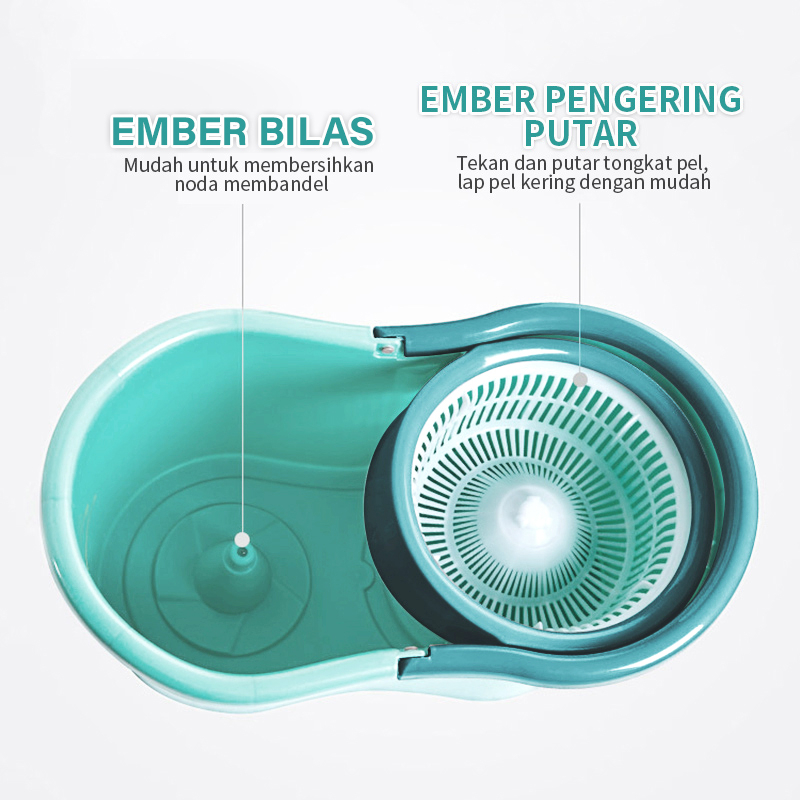 EMBER BILAS
Mudah untuk membersihkan noda membandel

EMBER PENGERING PUTAR
Tekan dan putar tongkat pel, lap pel kering dengan mudah